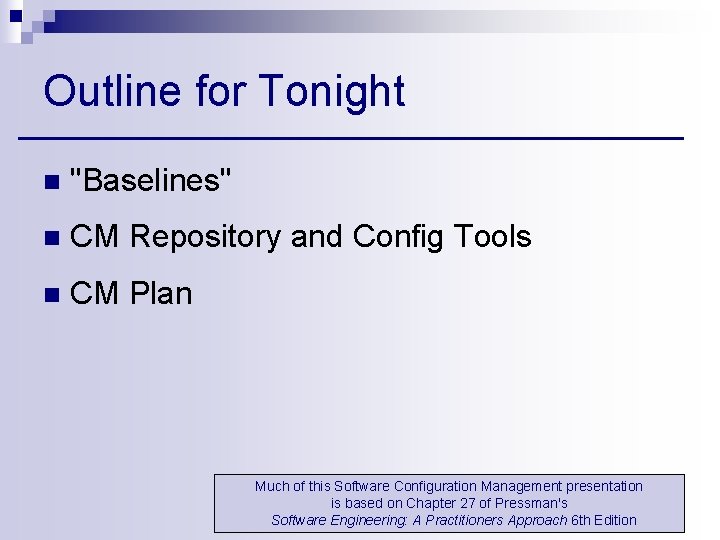 Outline for Tonight

• "Baselines"
• CM Repository and Config Tools
• CM Plan

Much of this Software Configuration Management presentation is based on Chapter 27 of Pressman's Software Engineering: A Practitioners Approach 6th Edition